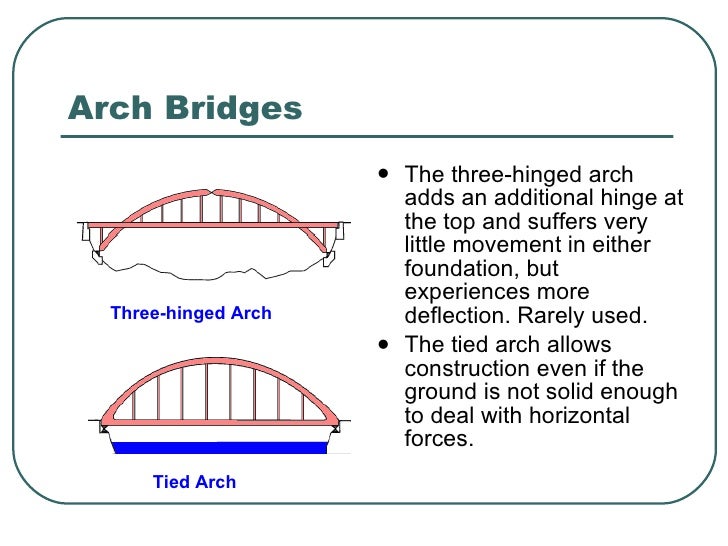 Arch Bridges

Three-hinged Arch

Tied Arch

- The three-hinged arch adds an additional hinge at the top and suffers very little movement in either foundation, but experiences more deflection. Rarely used.
- The tied arch allows construction even if the ground is not solid enough to deal with horizontal forces.